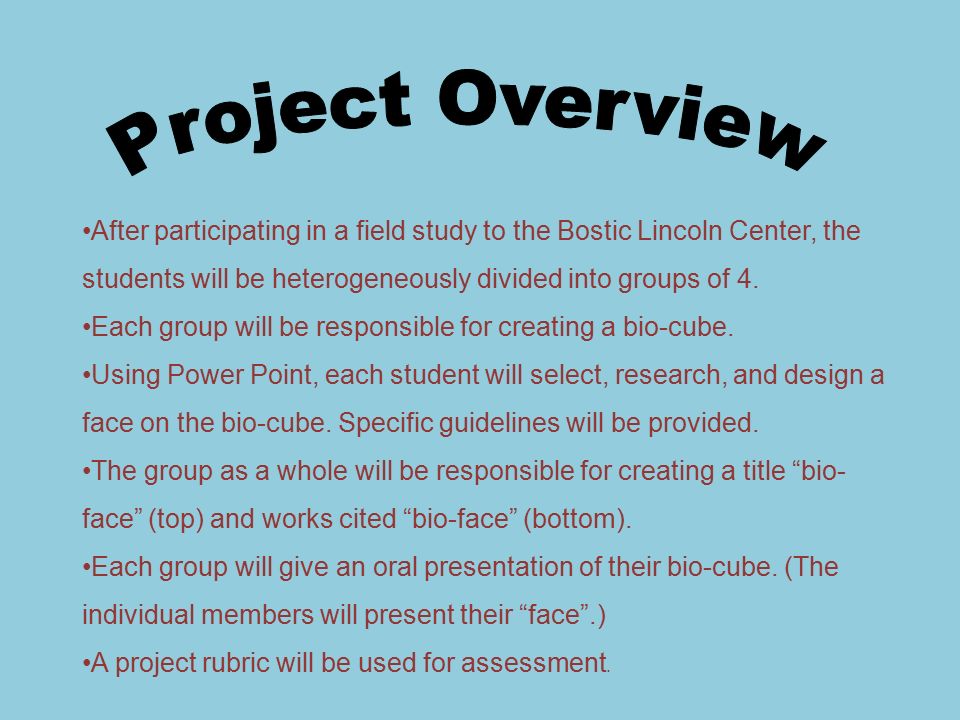 Project Overview

•After participating in a field study to the Bostic Lincoln Center, the students will be heterogeneously divided into groups of 4.

•Each group will be responsible for creating a bio-cube.

•Using Power Point, each student will select, research, and design a face on the bio-cube. Specific guidelines will be provided.

•The group as a whole will be responsible for creating a title “bio-face” (top) and works cited “bio-face” (bottom).

•Each group will give an oral presentation of their bio-cube. (The individual members will present their “face”.)

•A project rubric will be used for assessment.